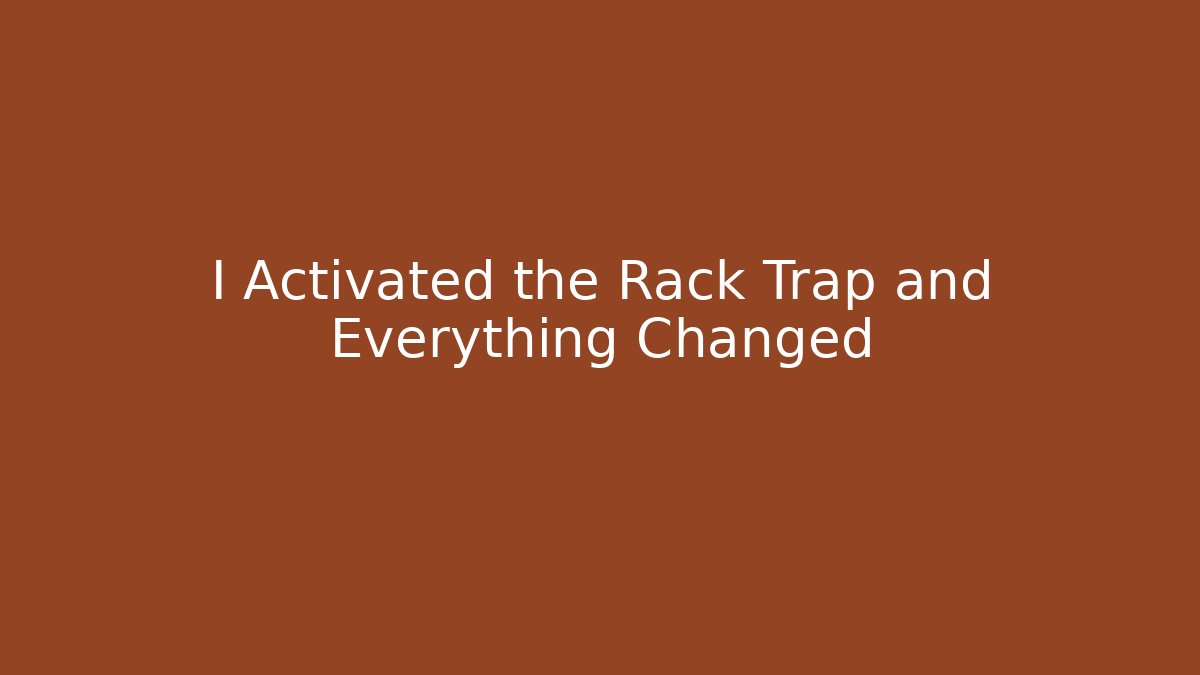 I Activated the Rack Trap and Everything Changed